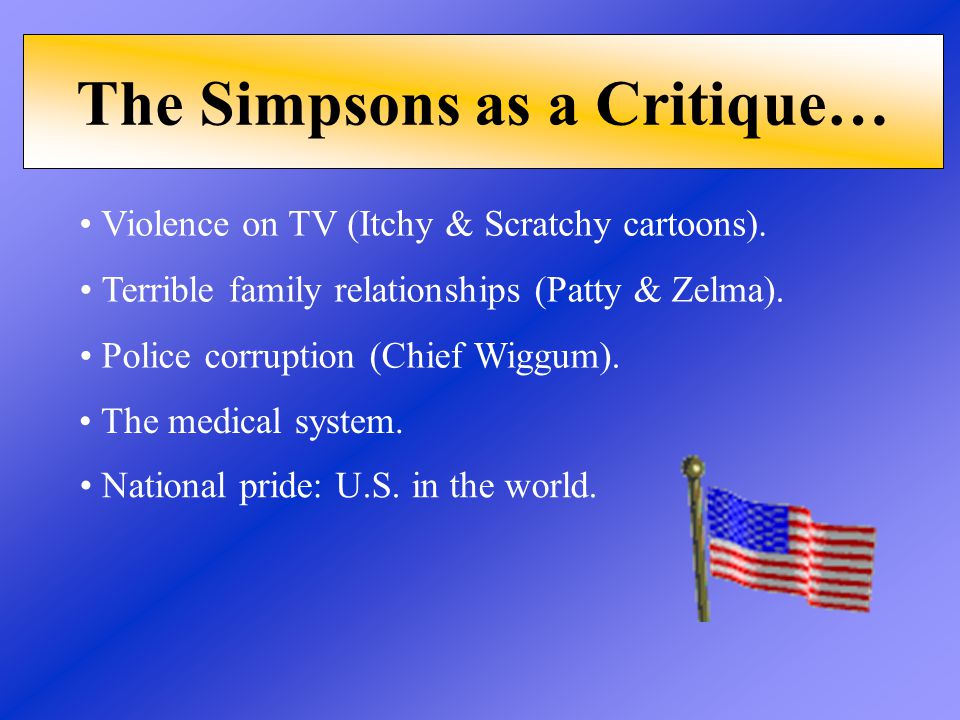 The Simpsons as a Critique…

• Violence on TV (Itchy & Scratchy cartoons).

• Terrible family relationships (Patty & Zelma).

• Police corruption (Chief Wiggum).

• The medical system.

• National pride: U.S. in the world.